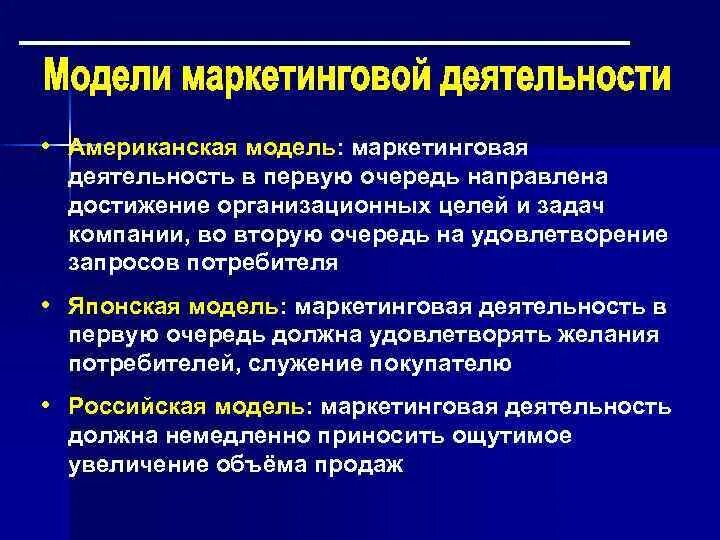 Модели маркетинговой деятельности

• Американская модель: маркетинговая деятельность в первую очередь направлена достижение организационных целей и задач компании, во вторую очередь на удовлетворение запросов потребителя

• Японская модель: маркетинговая деятельность в первую очередь должна удовлетворять желания потребителей, служение покупателю

• Российская модель: маркетинговая деятельность должна немедленно приносить ощутимое увеличение объёма продаж